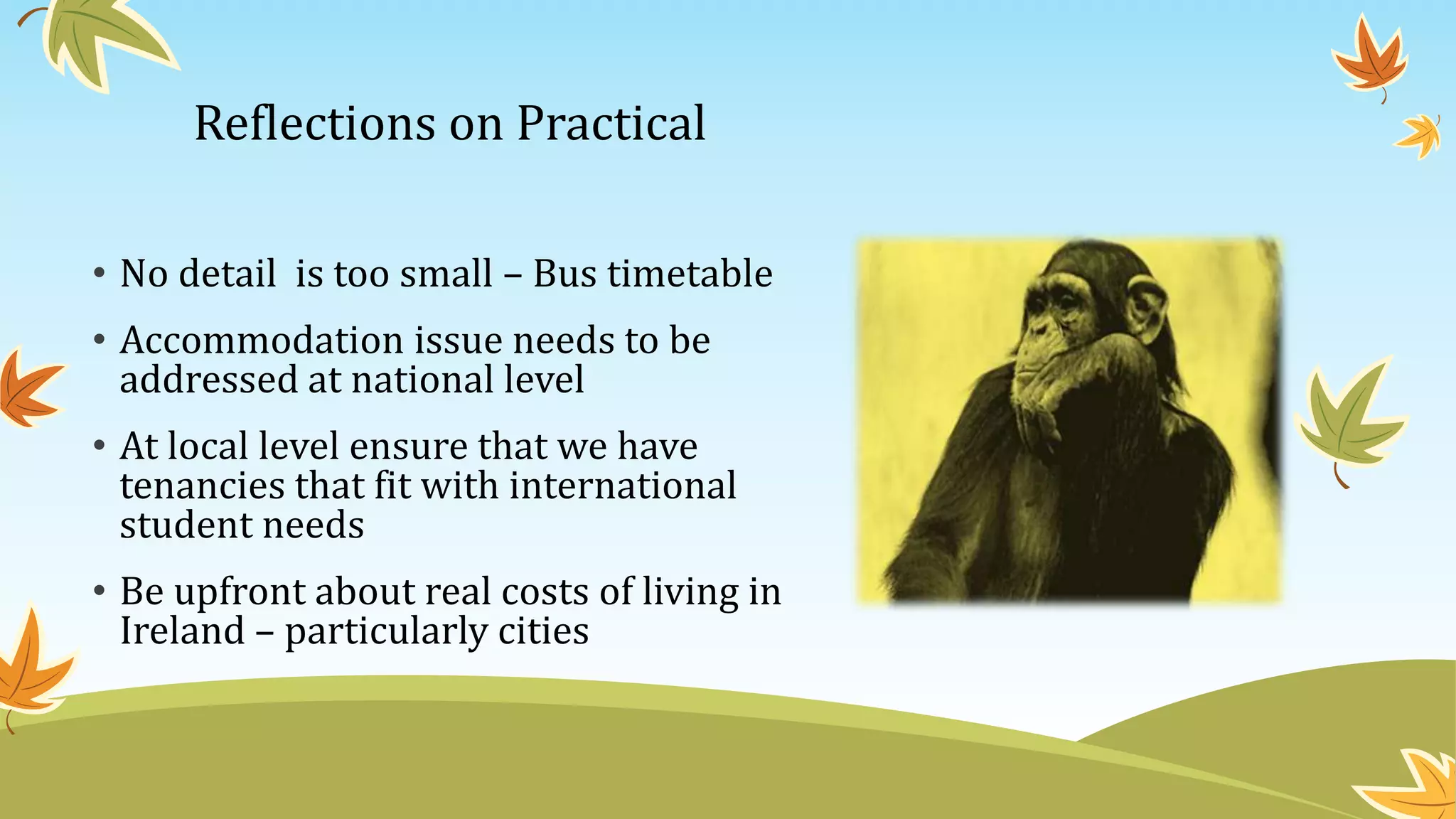 Reflections on Practical

• No detail is too small – Bus timetable

• Accommodation issue needs to be addressed at national level

• At local level ensure that we have tenancies that fit with international student needs

• Be upfront about real costs of living in Ireland – particularly cities